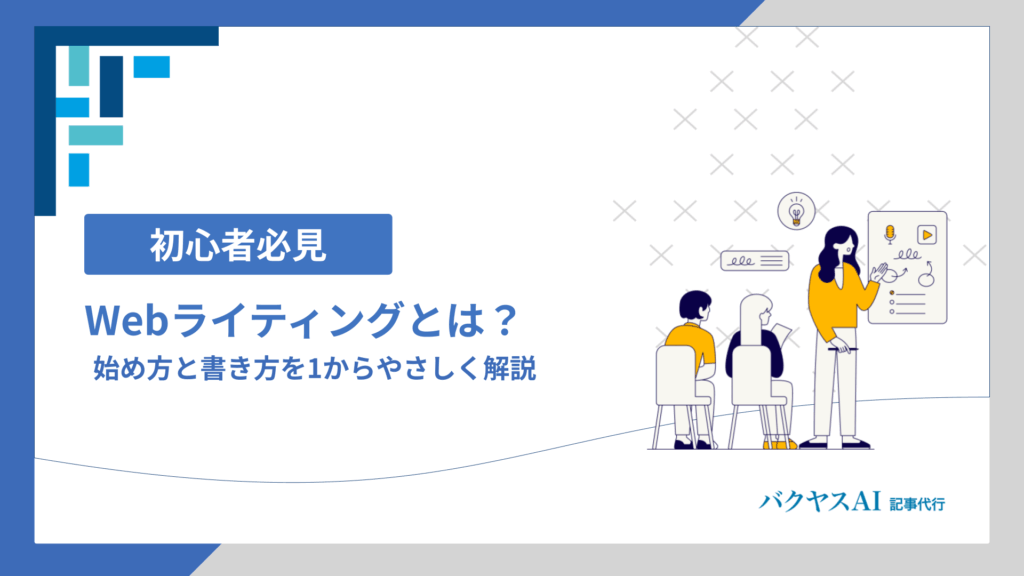 初心者必見

Webライティングとは？

始め方と書き方を1からやさしく解説

バクヤスAI 記事代行